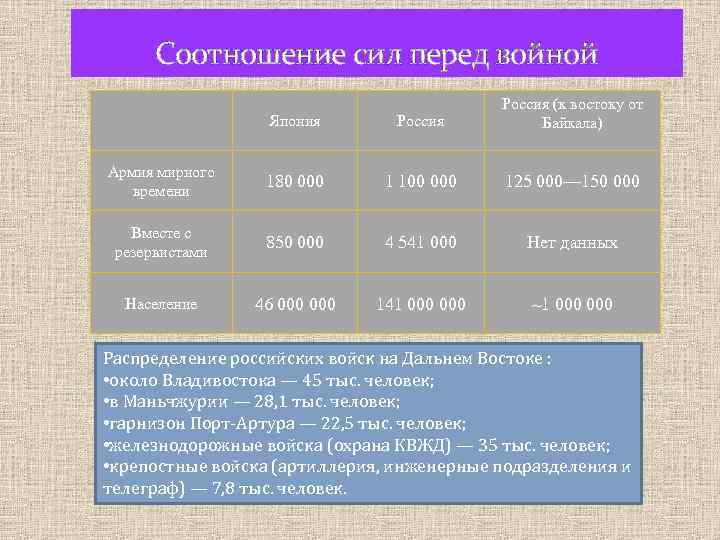 Соотношение сил перед войной

| | Япония | Россия | Россия (к востоку от Байкала) |
|---|---|---|---|
| Армия мирного времени | 180 000 | 1 100 000 | 125 000—150 000 |
| Вместе с резервистами | 850 000 | 4 541 000 | Нет данных |
| Население | 46 000 000 | 141 000 000 | ~1 000 000 |

Распределение российских войск на Дальнем Востоке :
•около Владивостока — 45 тыс. человек;
•в Маньчжурии — 28,1 тыс. человек;
•гарнизон Порт-Артура — 22,5 тыс. человек;
•железнодорожные войска (охрана КВЖД) — 35 тыс. человек;
•крепостные войска (артиллерия, инженерные подразделения и телеграф) — 7,8 тыс. человек.